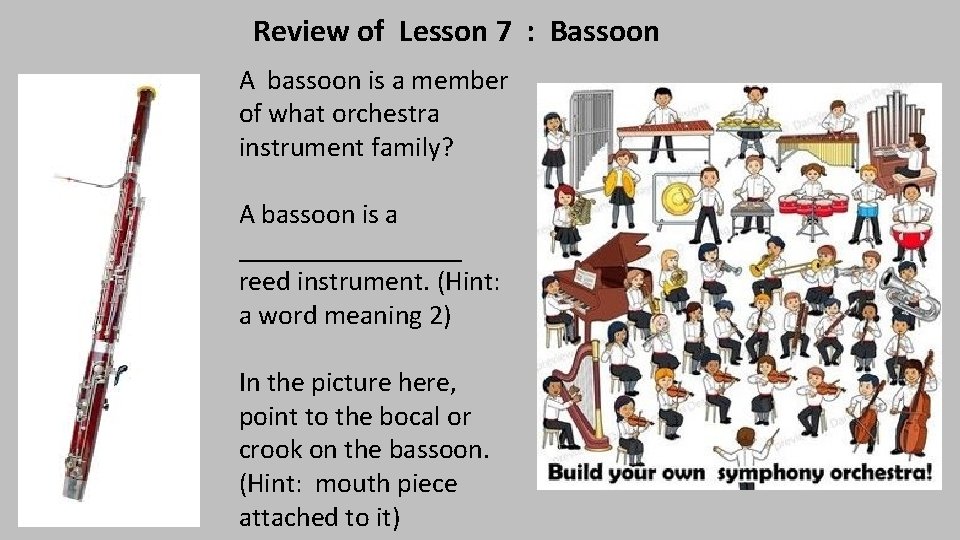 Review of Lesson 7 : Bassoon

A bassoon is a member of what orchestra instrument family?

A bassoon is a ________________ reed instrument. (Hint: a word meaning 2)

In the picture here, point to the bocal or crook on the bassoon. (Hint: mouth piece attached to it)

Build your own symphony orchestra!